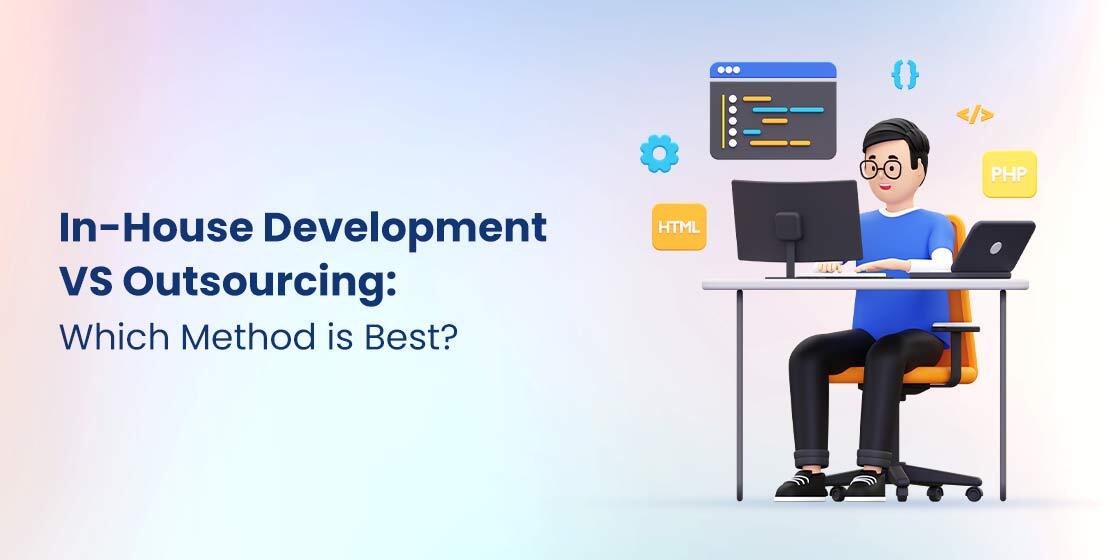 In-House Development VS Outsourcing:
Which Method is Best?

{}
</>
PHP
HTML